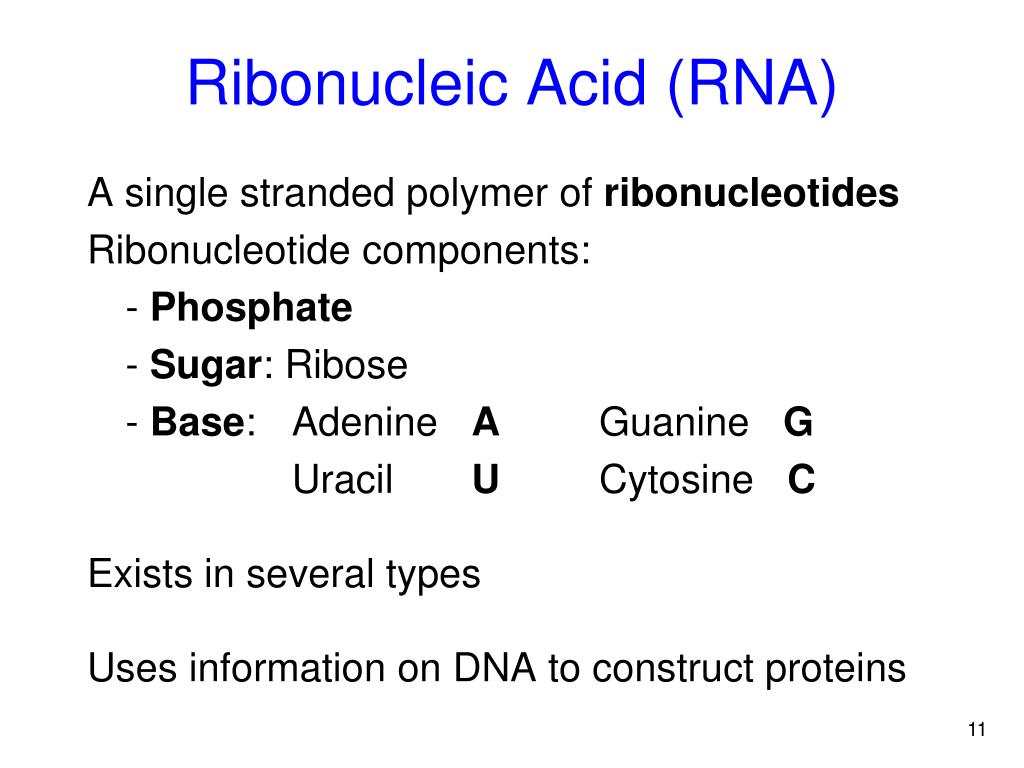 Ribonucleic Acid (RNA)

A single stranded polymer of ribonucleotides
Ribonucleotide components:
- Phosphate
- Sugar: Ribose
- Base: Adenine A Guanine G
Uracil U Cytosine C

Exists in several types

Uses information on DNA to construct proteins

11